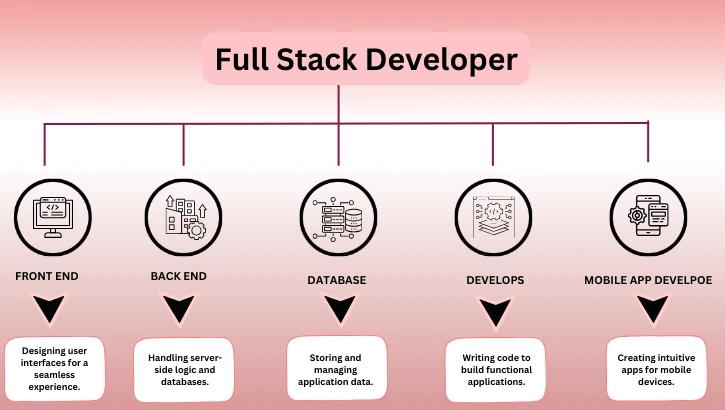 Full Stack Developer

FRONT END

Designing user interfaces for a seamless experience.

BACK END

Handling server-side logic and databases.

DATABASE

Storing and managing application data.

DEVELOPS

Writing code to build functional applications.

MOBILE APP DEVELPOE

Creating intuitive apps for mobile devices.